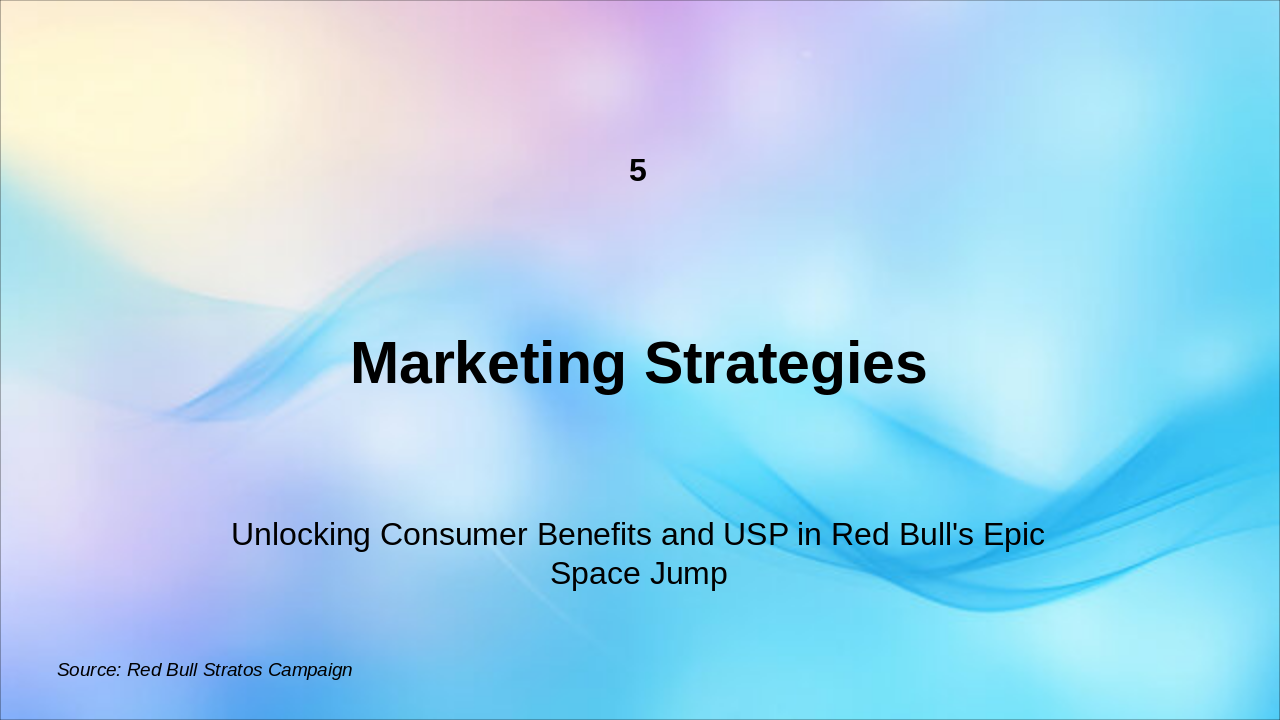 5

Marketing Strategies

Unlocking Consumer Benefits and USP in Red Bull's Epic Space Jump

Source: Red Bull Stratos Campaign